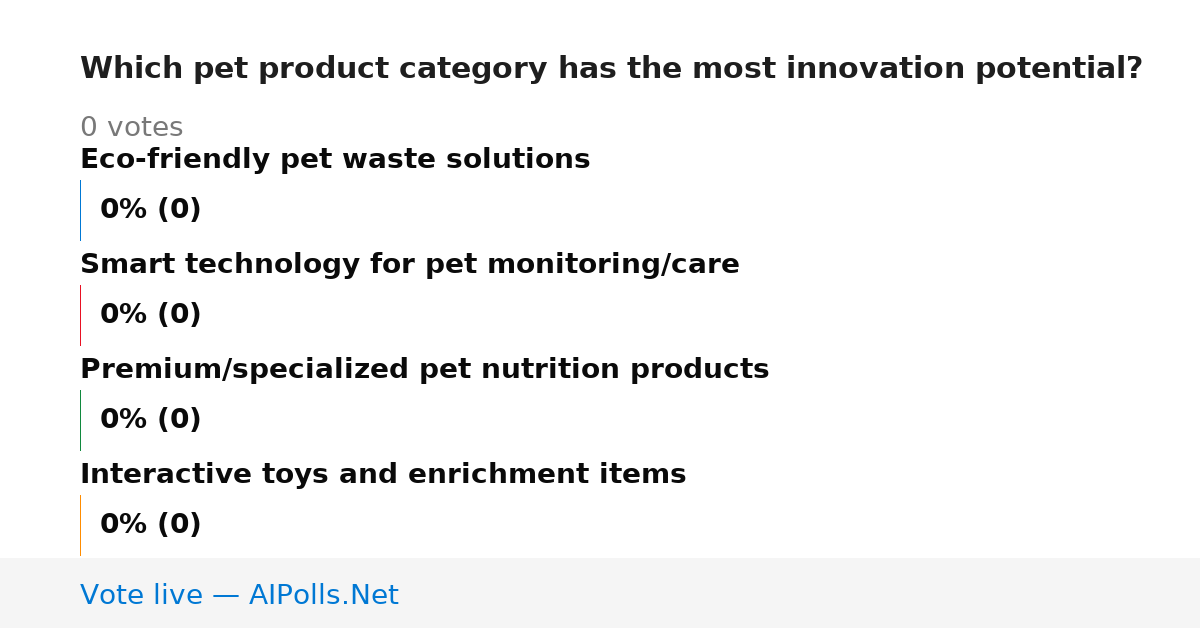 Which pet product category has the most innovation potential?

0 votes

Eco-friendly pet waste solutions

0% (0)

Smart technology for pet monitoring/care

0% (0)

Premium/specialized pet nutrition products

0% (0)

Interactive toys and enrichment items

0% (0)

Vote live — AIPolls.Net